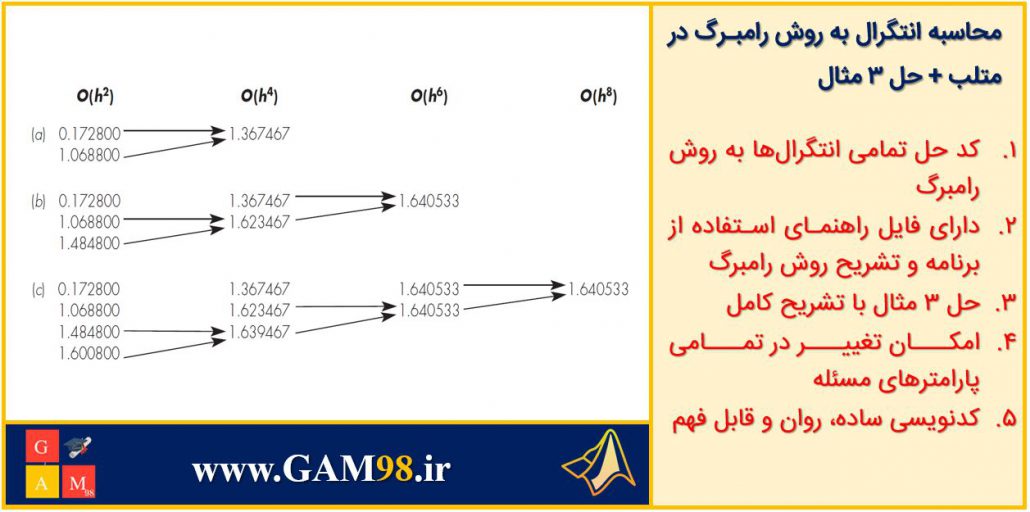 محاسبه انتگرال به روش رامبرگ در متلب + حل ۳ مثال

۱. کد حل تمامی انتگرال‌ها به روش رامبرگ
۲. دارای فایل راهنمای استفاده از برنامه و تشریح روش رامبرگ
۳. حل ۳ مثال با تشریح کامل
۴. امکان تغییر در تمامی پارامترهای مسئله
۵. کدنویسی ساده، روان و قابل فهم

$O(h^2)$ $O(h^4)$ $O(h^6)$ $O(h^8)$

(a) 0.172800 1.068800 1.367467

(b) 0.172800 1.068800 1.484800 1.367467 1.623467 1.640533

(c) 0.172800 1.068800 1.484800 1.600800 1.367467 1.623467 1.639467 1.640533 1.640533 1.640533

G A M 98

www.GAM98.ir